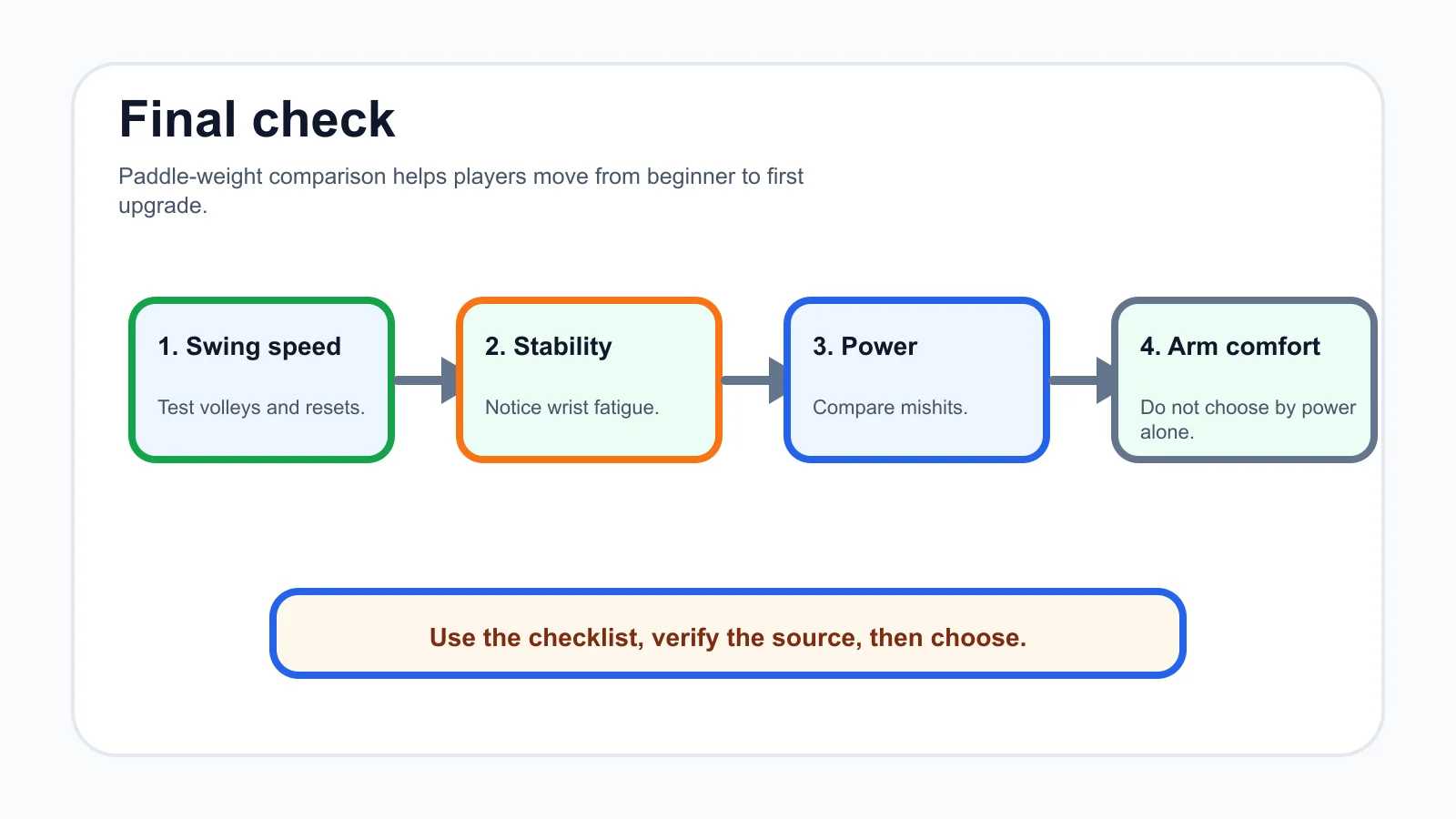 Final check

Paddle-weight comparison helps players move from beginner to first upgrade.

1. Swing speed

Test volleys and resets.

2. Stability

Notice wrist fatigue.

3. Power

Compare mishits.

4. Arm comfort

Do not choose by power alone.

Use the checklist, verify the source, then choose.